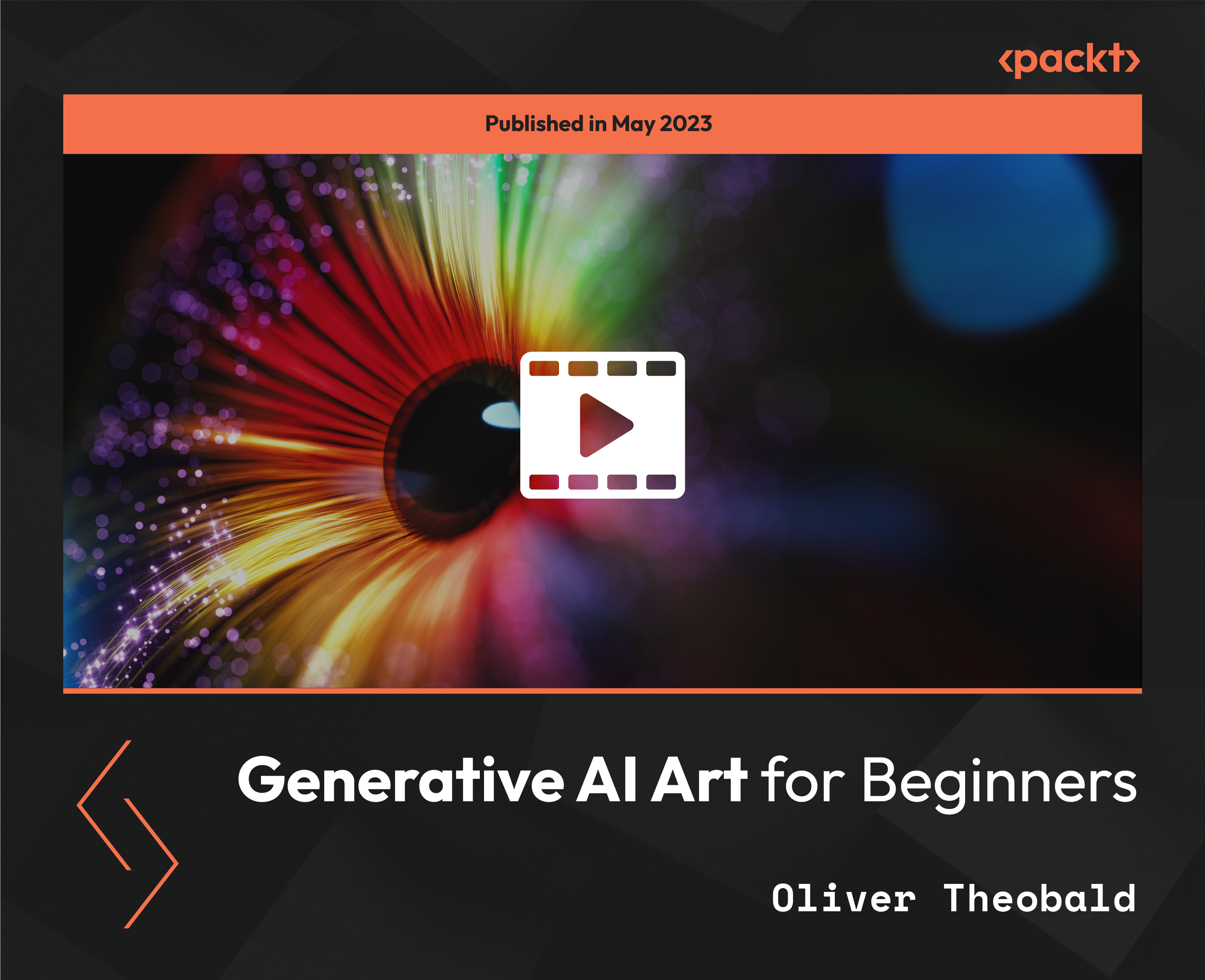 ‹packt›

Published in May 2023

Generative AI Art for Beginners

Oliver Theobald